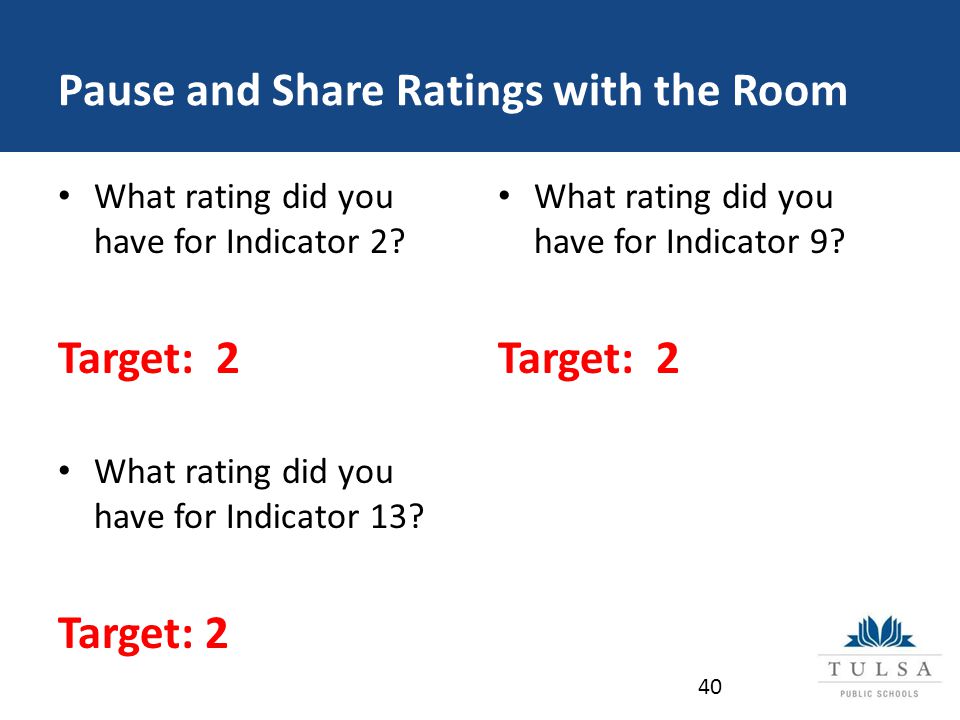 Pause and Share Ratings with the Room

• What rating did you have for Indicator 2?

Target: 2

• What rating did you have for Indicator 13?

Target: 2

• What rating did you have for Indicator 9?

Target: 2

40

TULSA
PUBLIC SCHOOLS